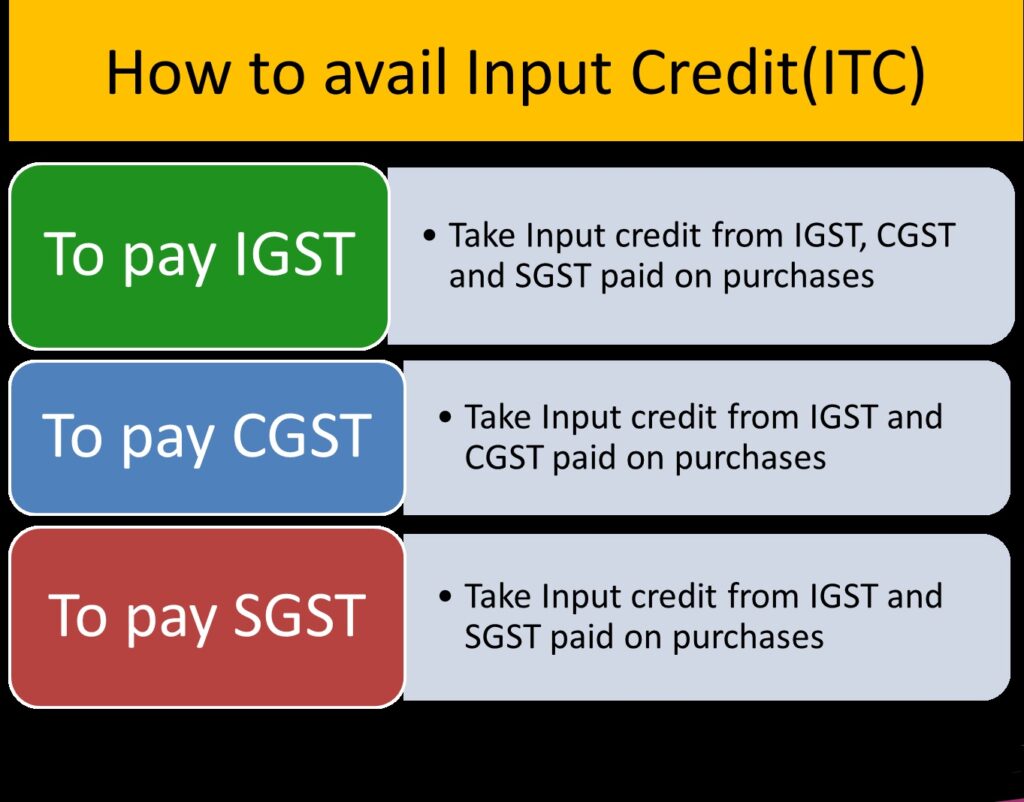 How to avail Input Credit(ITC)

To pay IGST

• Take Input credit from IGST, CGST and SGST paid on purchases

To pay CGST

• Take Input credit from IGST and CGST paid on purchases

To pay SGST

• Take Input credit from IGST and SGST paid on purchases